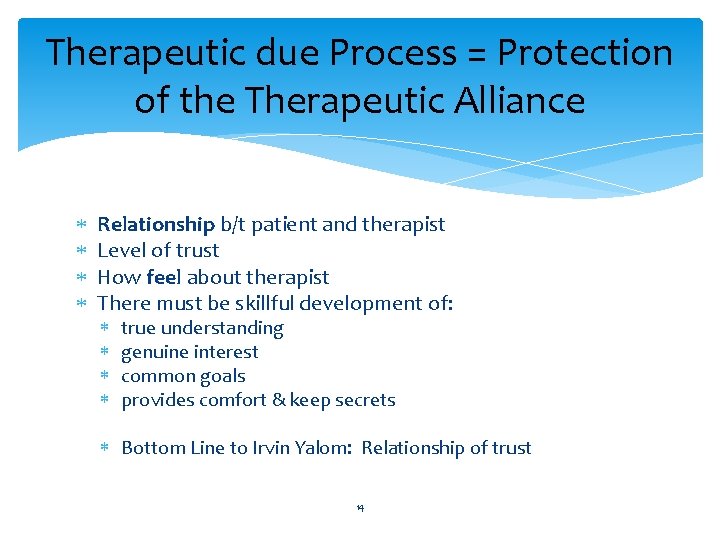 Therapeutic due Process = Protection of the Therapeutic Alliance

* Relationship b/t patient and therapist
* Level of trust
* How feel about therapist
* There must be skillful development of:
  * true understanding
  * genuine interest
  * common goals
  * provides comfort & keep secrets

  * Bottom Line to Irvin Yalom: Relationship of trust

14